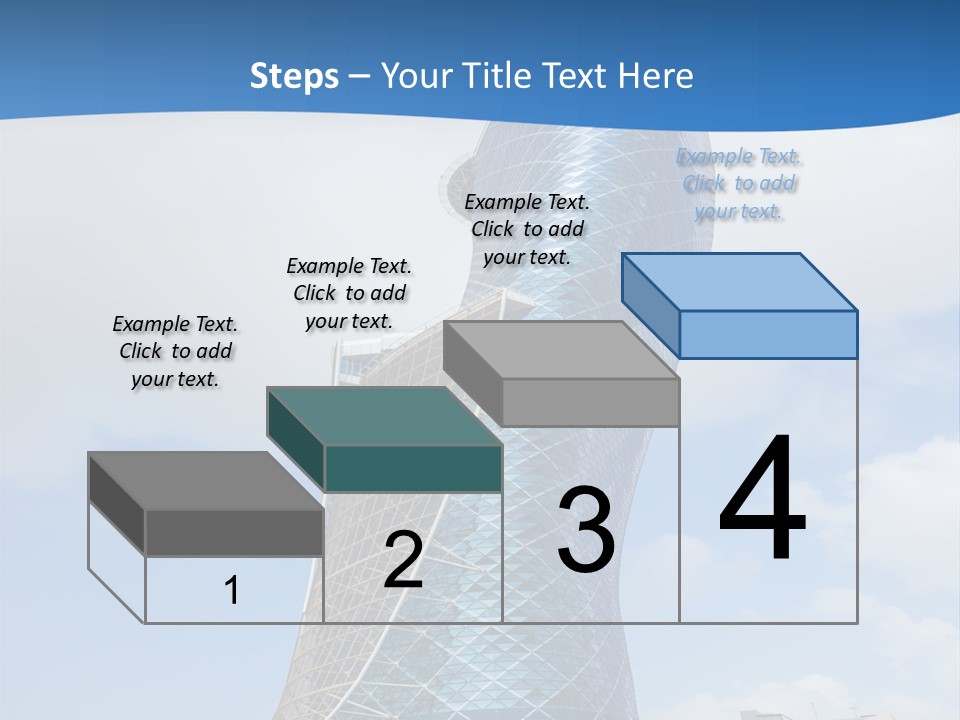 Steps – Your Title Text Here

Example Text. Click to add your text.

Example Text. Click to add your text.

Example Text. Click to add your text.

Example Text. Click to add your text.

1

2

3

4